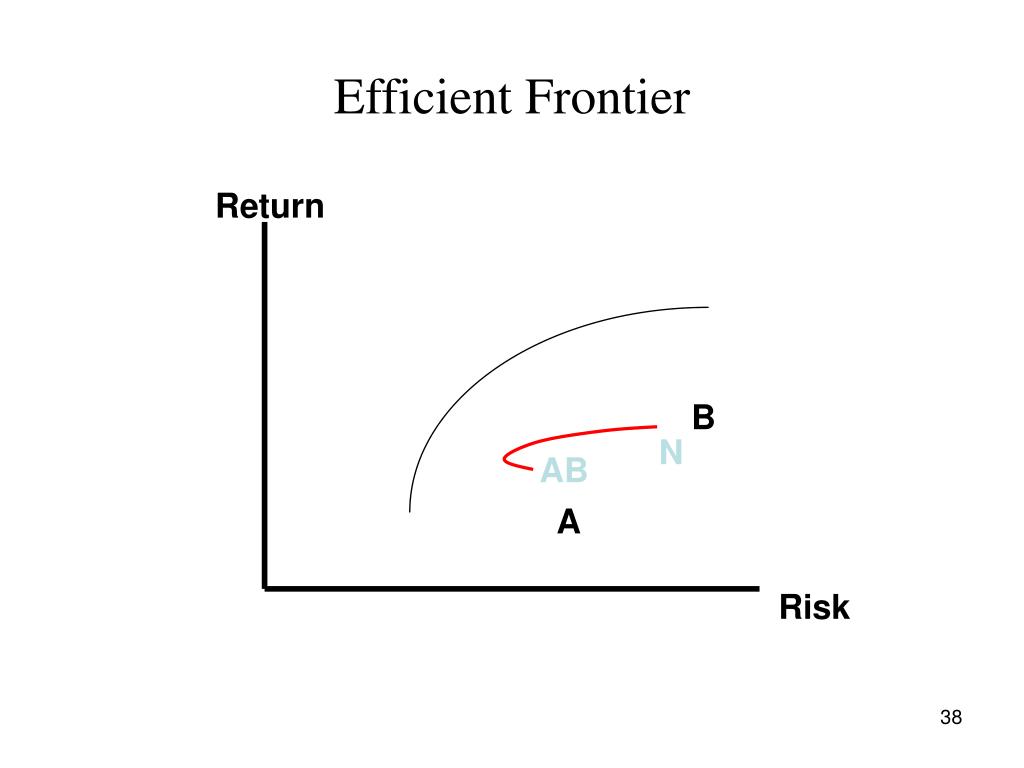 Efficient Frontier

Return

B

N

AB

A

Risk

38